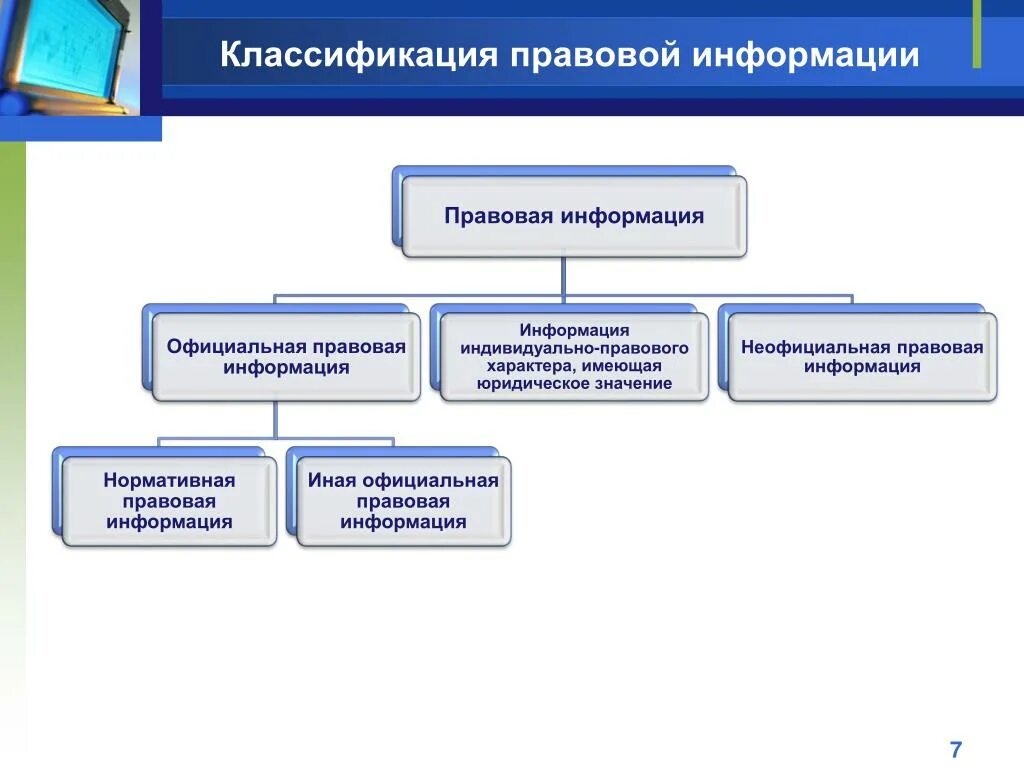 Классификация правовой информации

Правовая информация

Официальная правовая информация

Информация индивидуально-правового характера, имеющая юридическое значение

Неофициальная правовая информация

Нормативная правовая информация

Иная официальная правовая информация

7